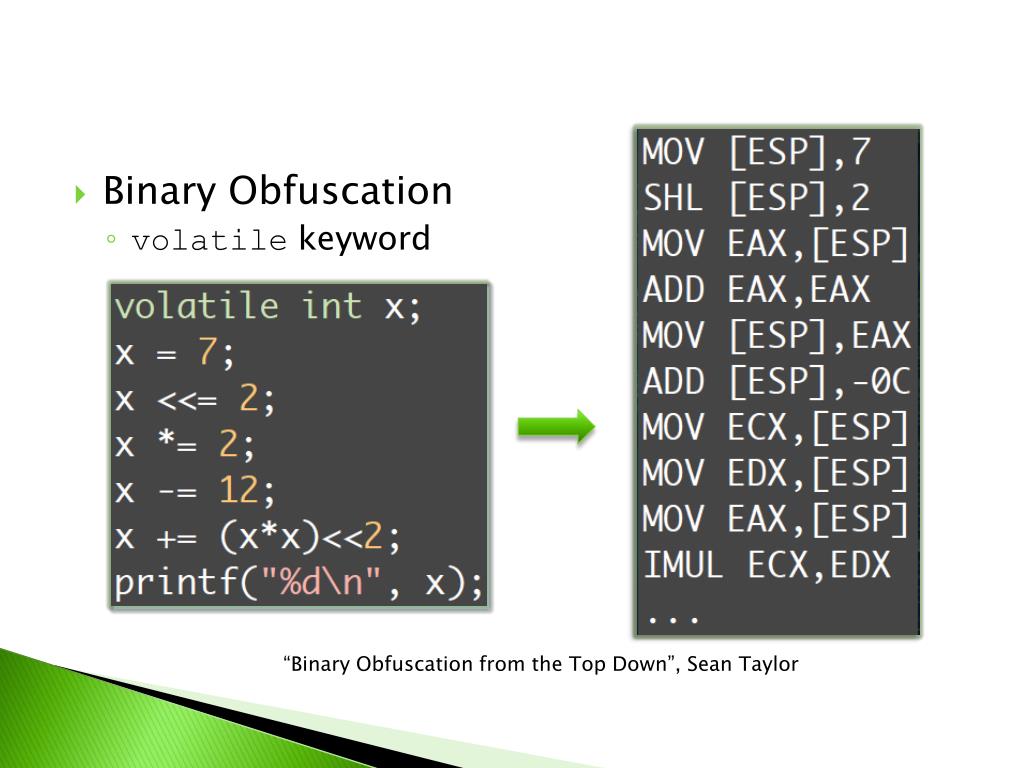 Binary Obfuscation

volatile keyword

volatile int x;
x = 7;
x <<= 2;
x *= 2;
x -= 12;
x += (x*x)<<2;
printf("%d\n", x);

MOV [ESP],7
SHL [ESP],2
MOV EAX,[ESP]
ADD EAX,EAX
MOV [ESP],EAX
ADD [ESP],-0C
MOV ECX,[ESP]
MOV EDX,[ESP]
MOV EAX,[ESP]
IMUL ECX,EDX
...

“Binary Obfuscation from the Top Down”, Sean Taylor